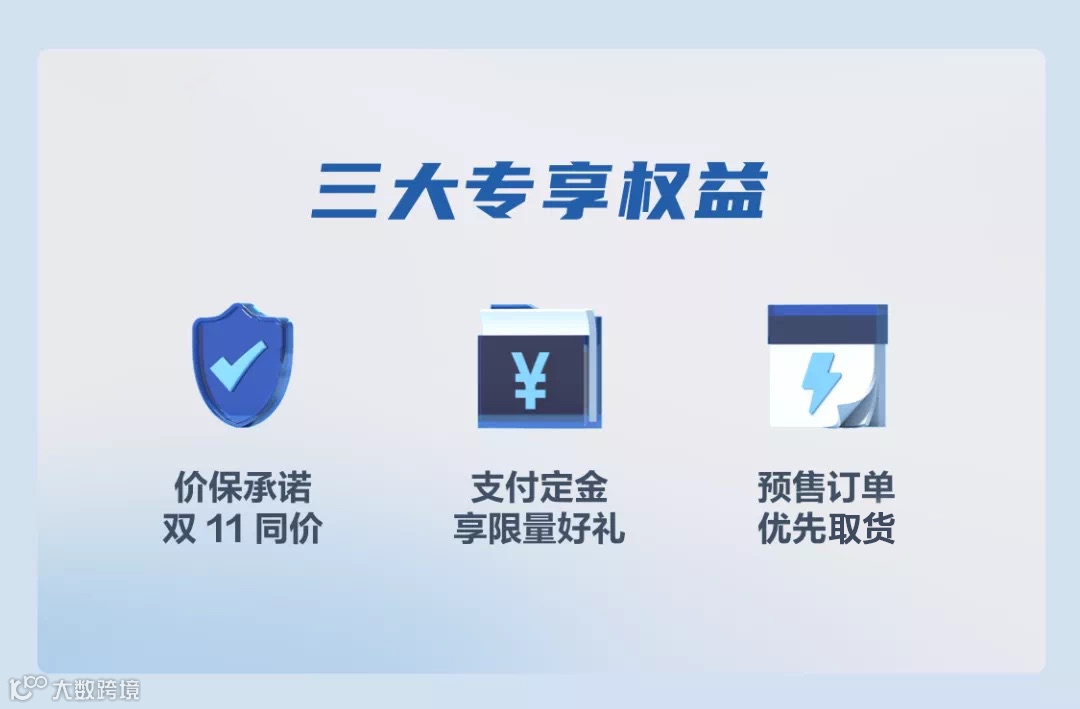 三大专享权益

¥

价保承诺
双 11 同价

支付定金
享限量好礼

预售订单
优先取货

大数跨境